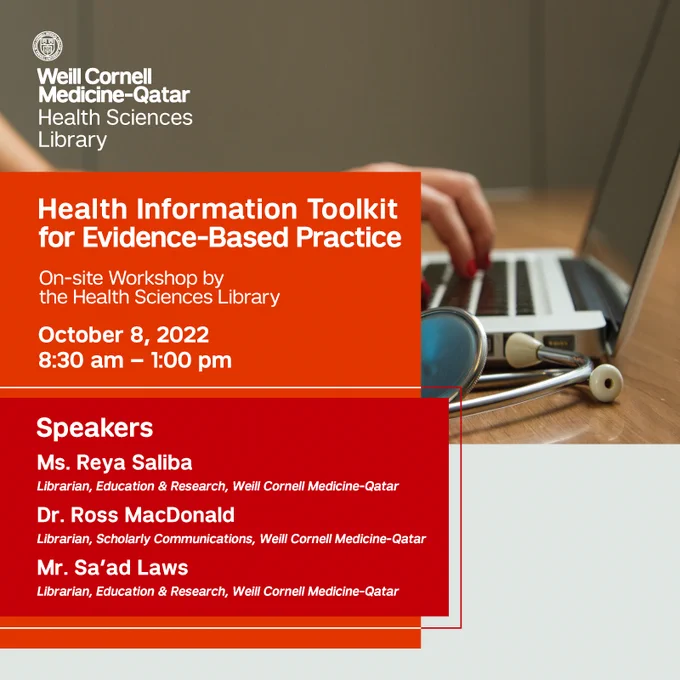 Weill Cornell Medicine-Qatar
Health Sciences Library

Health Information Toolkit for Evidence-Based Practice

On-site Workshop by the Health Sciences Library

October 8, 2022
8:30 am – 1:00 pm

Speakers

Ms. Reya Saliba
Librarian, Education & Research, Weill Cornell Medicine-Qatar

Dr. Ross MacDonald
Librarian, Scholarly Communications, Weill Cornell Medicine-Qatar

Mr. Sa'ad Laws
Librarian, Education & Research, Weill Cornell Medicine-Qatar